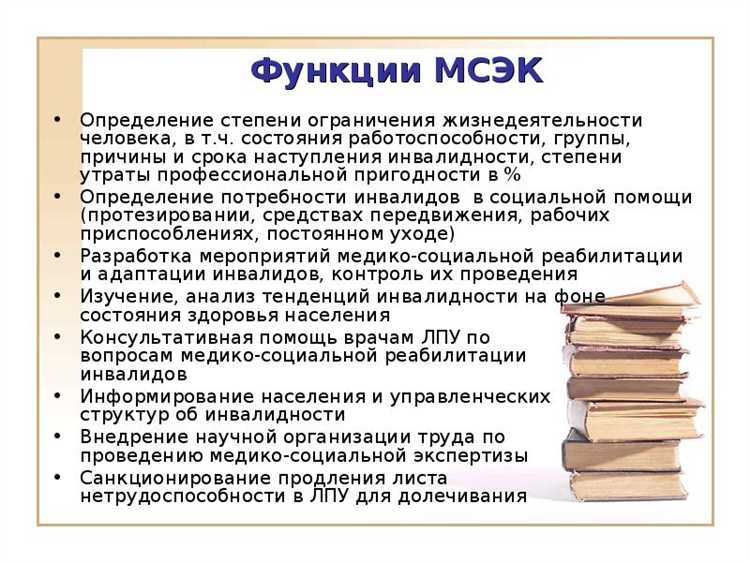 Функции МСЭК

• Определение степени ограничения жизнедеятельности человека, в т.ч. состояния работоспособности, группы, причины и срока наступления инвалидности, степени утраты профессиональной пригодности в %
• Определение потребности инвалидов в социальной помощи (протезировании, средствах передвижения, рабочих приспособлениях, постоянном уходе)
• Разработка мероприятий медико-социальной реабилитации и адаптации инвалидов, контроль их проведения
• Изучение, анализ тенденций инвалидности на фоне состояния здоровья населения
• Консультативная помощь врачам ЛПУ по вопросам медико-социальной реабилитации инвалидов
• Информирование населения и управленческих структур об инвалидности
• Внедрение научной организации труда по проведению медико-социальной экспертизы
• Санкционирование продления листа нетрудоспособности в ЛПУ для долечивания